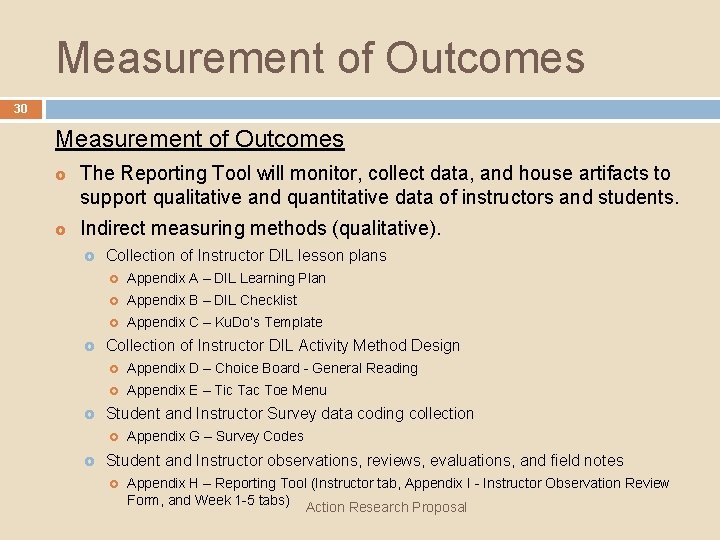 Measurement of Outcomes

30

Measurement of Outcomes

The Reporting Tool will monitor, collect data, and house artifacts to support qualitative and quantitative data of instructors and students.

Indirect measuring methods (qualitative).

Collection of Instructor DIL lesson plans

Appendix A – DIL Learning Plan

Appendix B – DIL Checklist

Appendix C – KuDo's Template

Collection of Instructor DIL Activity Method Design

Appendix D – Choice Board - General Reading

Appendix E – Tic Tac Toe Menu

Student and Instructor Survey data coding collection

Appendix G – Survey Codes

Student and Instructor observations, reviews, evaluations, and field notes

Appendix H – Reporting Tool (Instructor tab, Appendix I - Instructor Observation Review Form, and Week 1-5 tabs)

Action Research Proposal